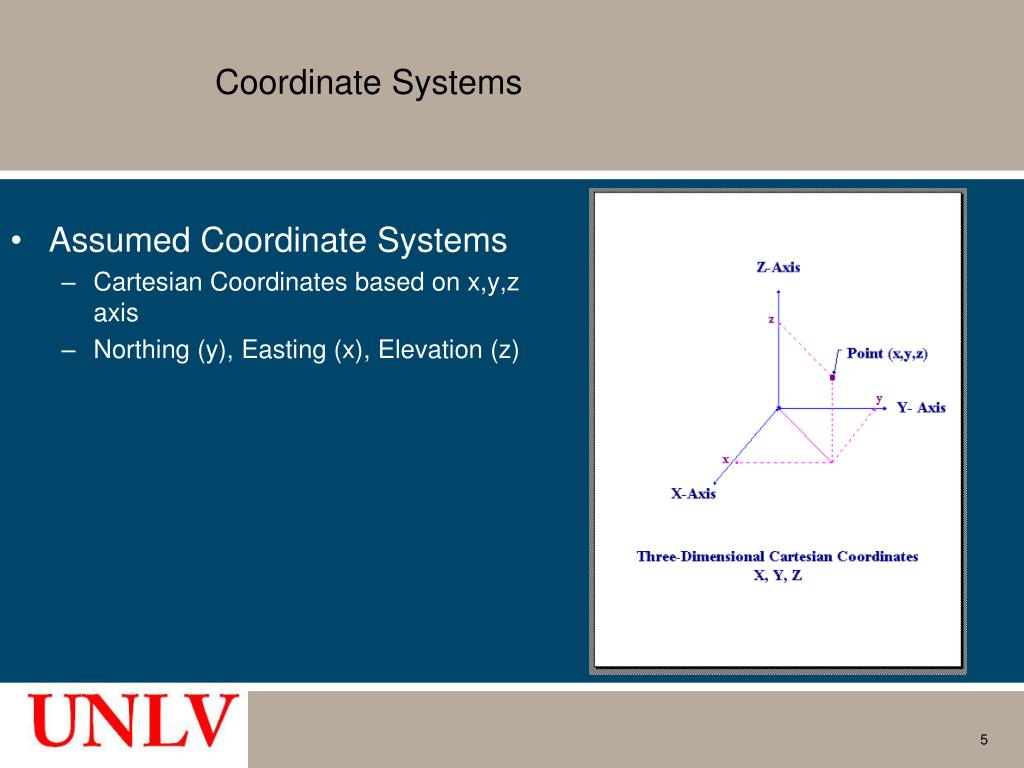 Coordinate Systems

• Assumed Coordinate Systems
– Cartesian Coordinates based on x,y,z axis
– Northing (y), Easting (x), Elevation (z)

Z-Axis
z
Point (x,y,z)
y
Y- Axis
x
X-Axis

Three-Dimensional Cartesian Coordinates
X, Y, Z

UNLV

5